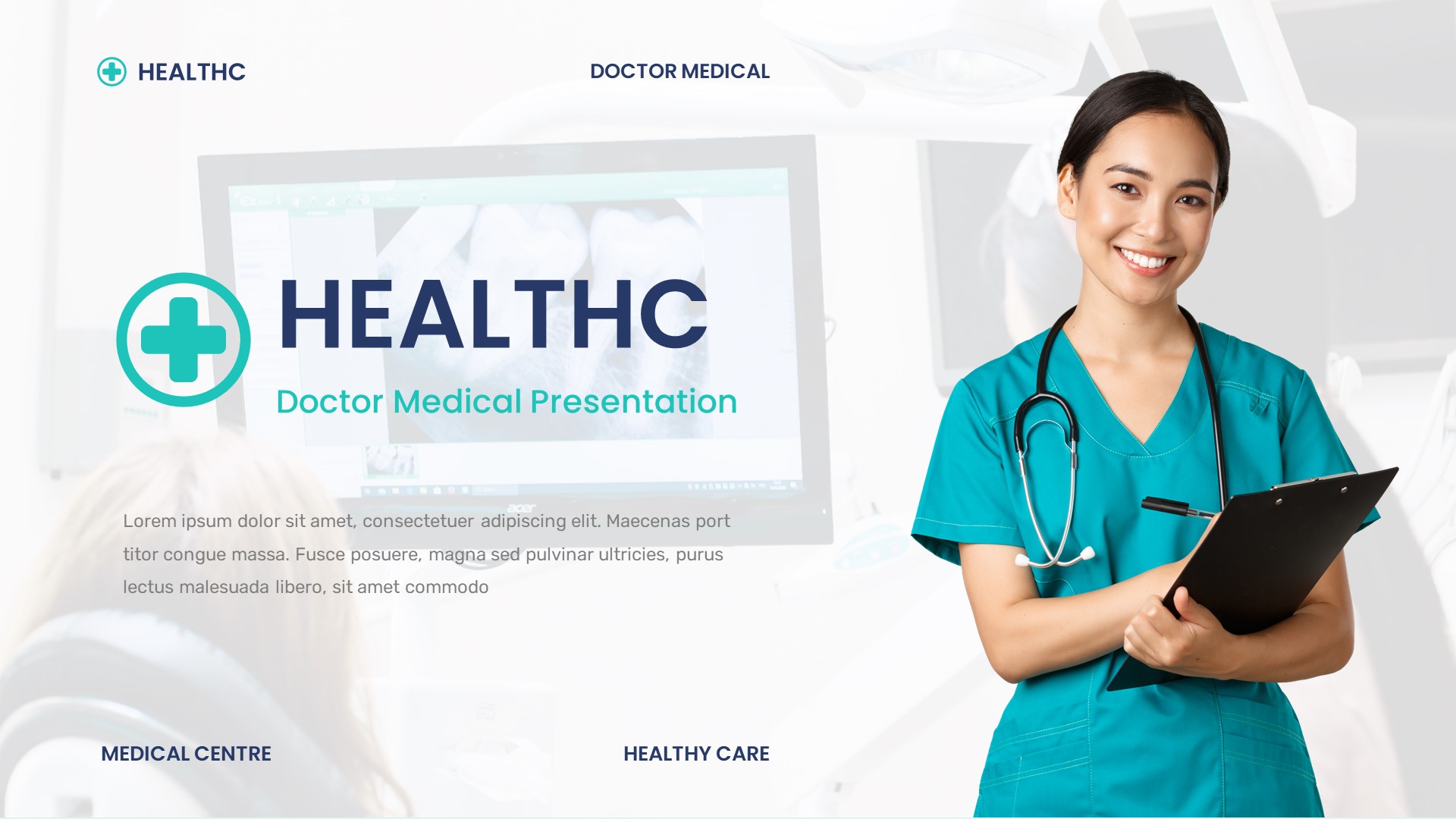 HEALTHC

DOCTOR MEDICAL

HEALTHC

Doctor Medical Presentation

Lorem ipsum dolor sit amet, consectetuer adipiscing elit. Maecenas port titor congue massa. Fusce posuere, magna sed pulvinar ultricies, purus lectus malesuada libero, sit amet commodo

MEDICAL CENTRE

HEALTHY CARE